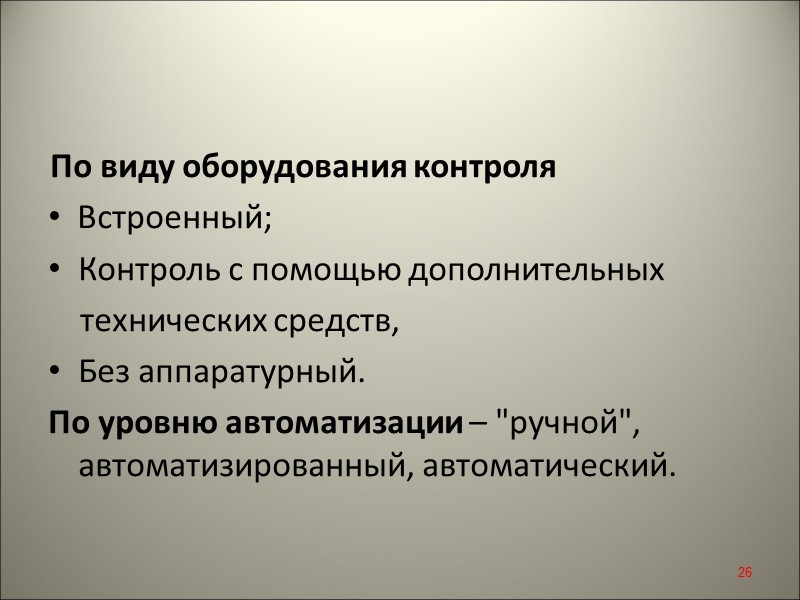 По виду оборудования контроля

• Встроенный;

• Контроль с помощью дополнительных технических средств,

• Без аппаратурный.

По уровню автоматизации – "ручной", автоматизированный, автоматический.

26